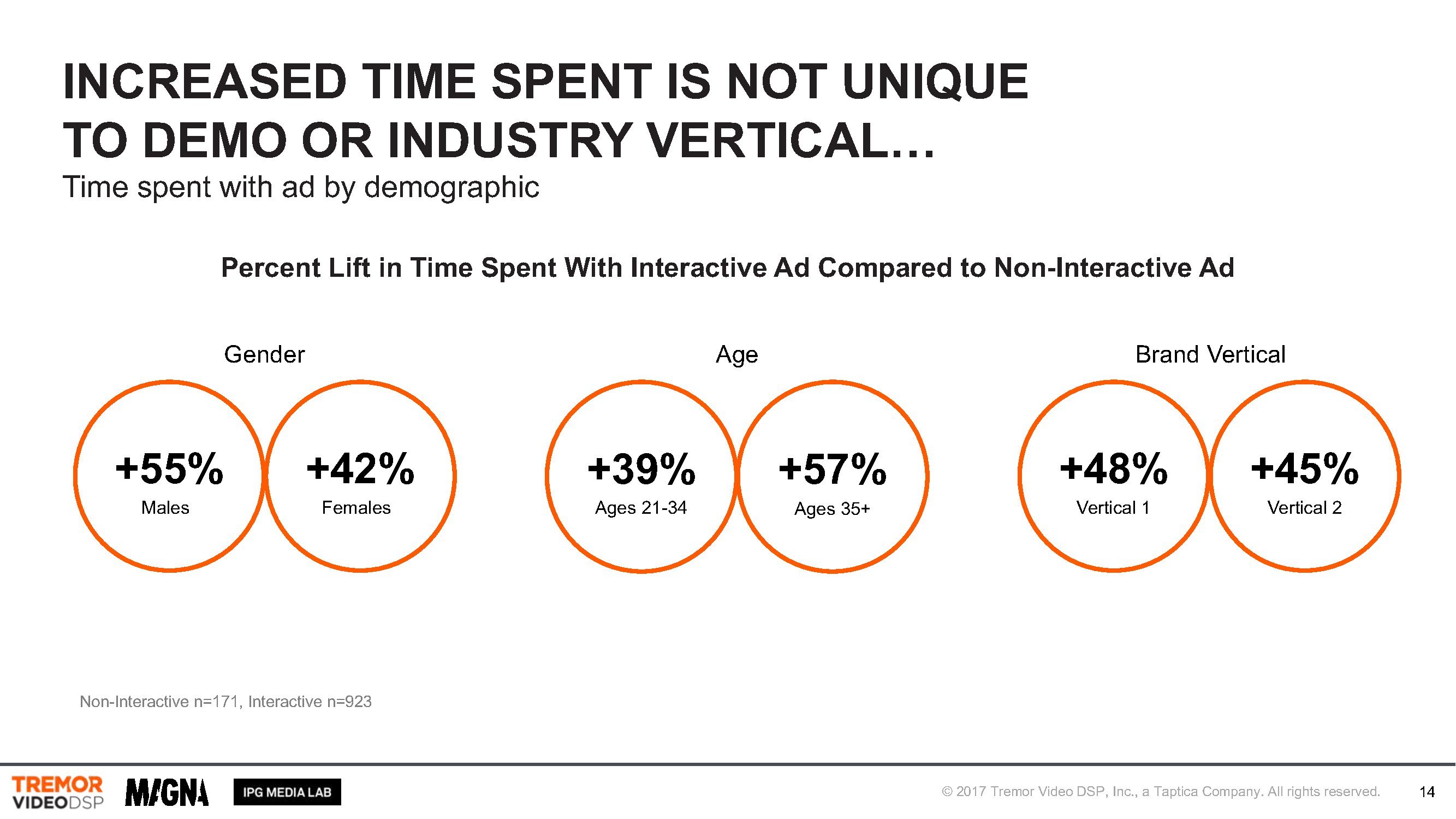 INCREASED TIME SPENT IS NOT UNIQUE TO DEMO OR INDUSTRY VERTICAL…

Time spent with ad by demographic

Percent Lift in Time Spent With Interactive Ad Compared to Non-Interactive Ad

Gender

+55%
Males

+42%
Females

Age

+39%
Ages 21-34

+57%
Ages 35+

Brand Vertical

+48%
Vertical 1

+45%
Vertical 2

Non-Interactive n=171, Interactive n=923

TREMOR VIDEODSP MAGNA IPG MEDIA LAB

© 2017 Tremor Video DSP, Inc., a Taptica Company. All rights reserved.

14